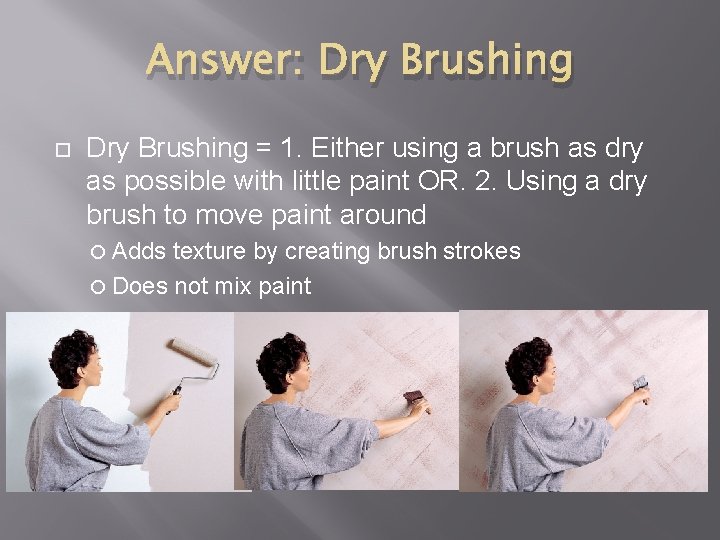 Answer: Dry Brushing

Dry Brushing = 1. Either using a brush as dry as possible with little paint OR. 2. Using a dry brush to move paint around

Adds texture by creating brush strokes

Does not mix paint